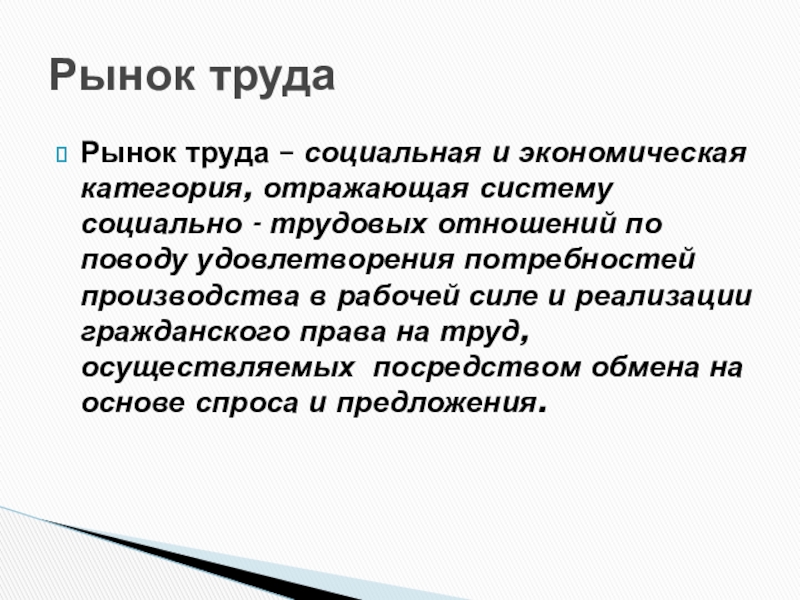 Рынок труда

Рынок труда – социальная и экономическая категория, отражающая систему социально - трудовых отношений по поводу удовлетворения потребностей производства в рабочей силе и реализации гражданского права на труд, осуществляемых посредством обмена на основе спроса и предложения.